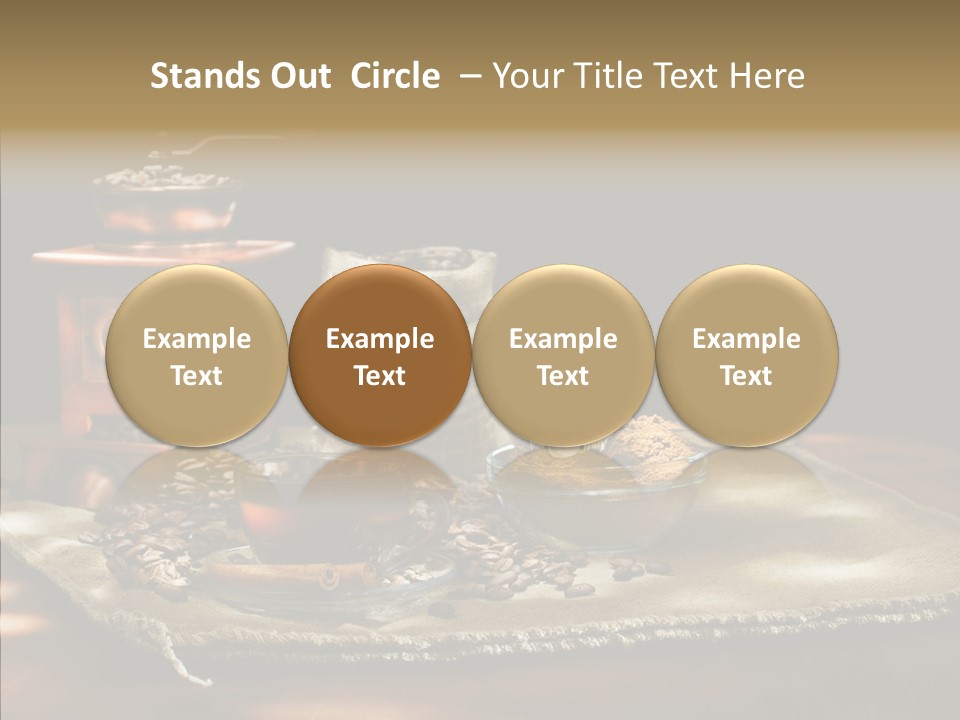 Stands Out Circle – Your Title Text Here

Example Text

Example Text

Example Text

Example Text